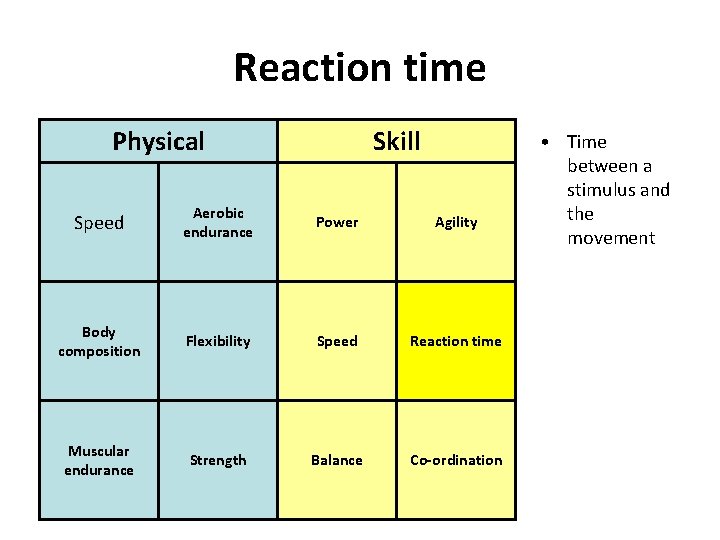 Reaction time

| Physical | | Skill | |
|---|---|---|---|
| Speed | Aerobic endurance | Power | Agility |
| Body composition | Flexibility | Speed | Reaction time |
| Muscular endurance | Strength | Balance | Co-ordination |

• Time between a stimulus and the movement